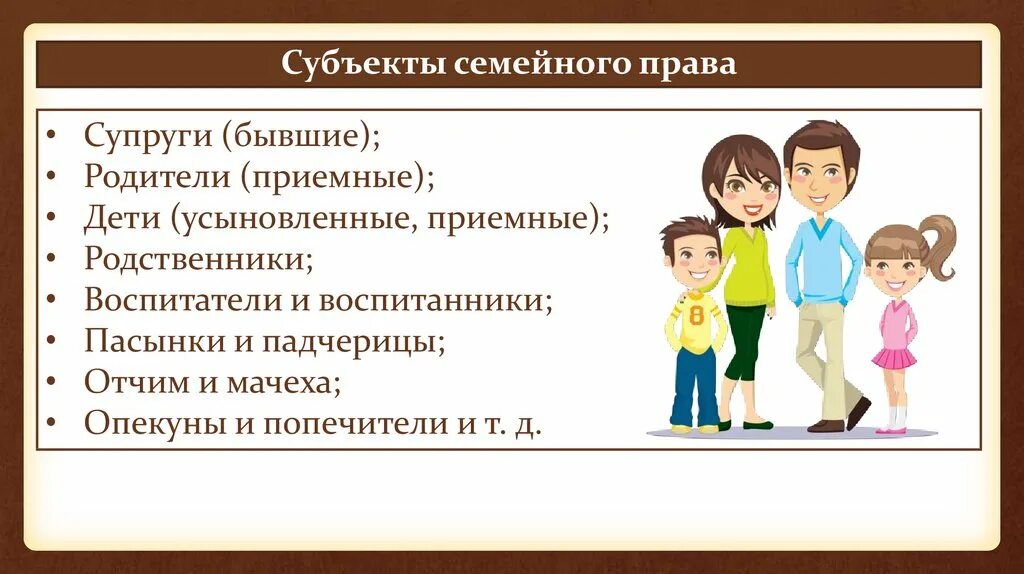 Субъекты семейного права

• Супруги (бывшие);
• Родители (приемные);
• Дети (усыновленные, приемные);
• Родственники;
• Воспитатели и воспитанники;
• Пасынки и падчерицы;
• Отчим и мачеха;
• Опекуны и попечители и т. д.

8